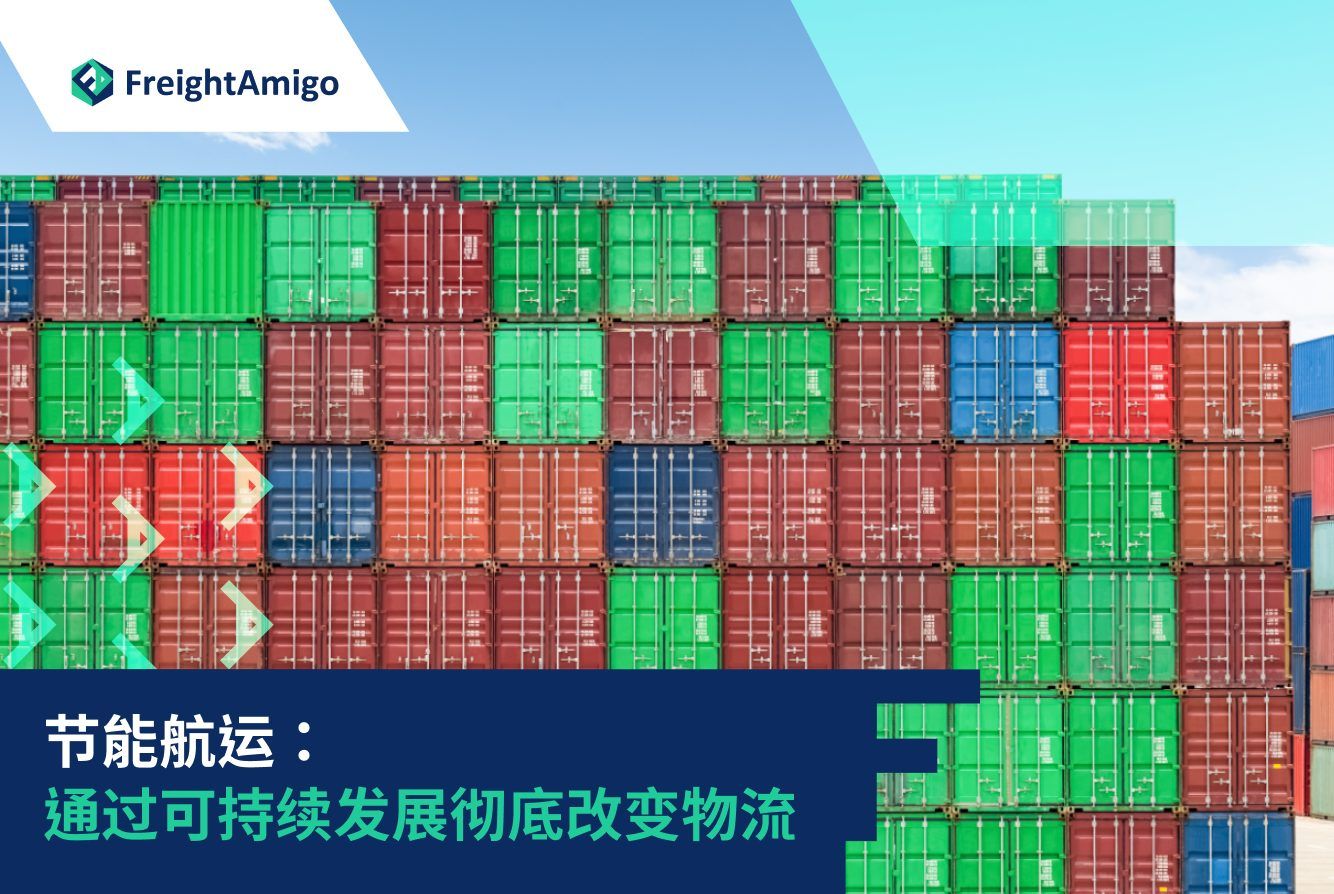 FreightAmigo

节能航运：
通过可持续发展彻底改变物流